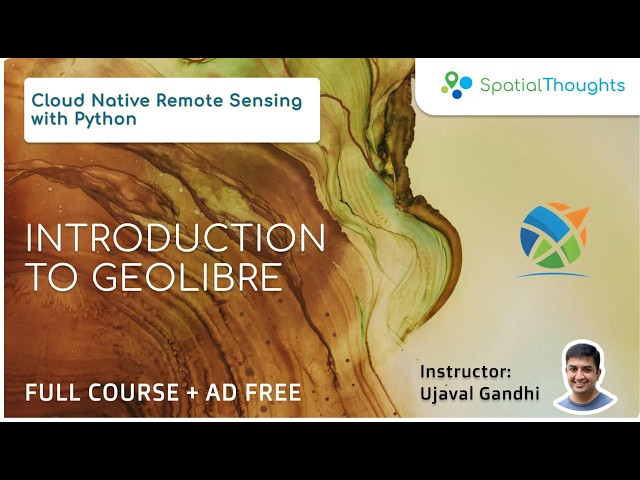 Cloud Native Remote Sensing with Python

SpatialThoughts

INTRODUCTION TO GEOLIBRE

FULL COURSE + AD FREE

Instructor:
Ujaval Gandhi